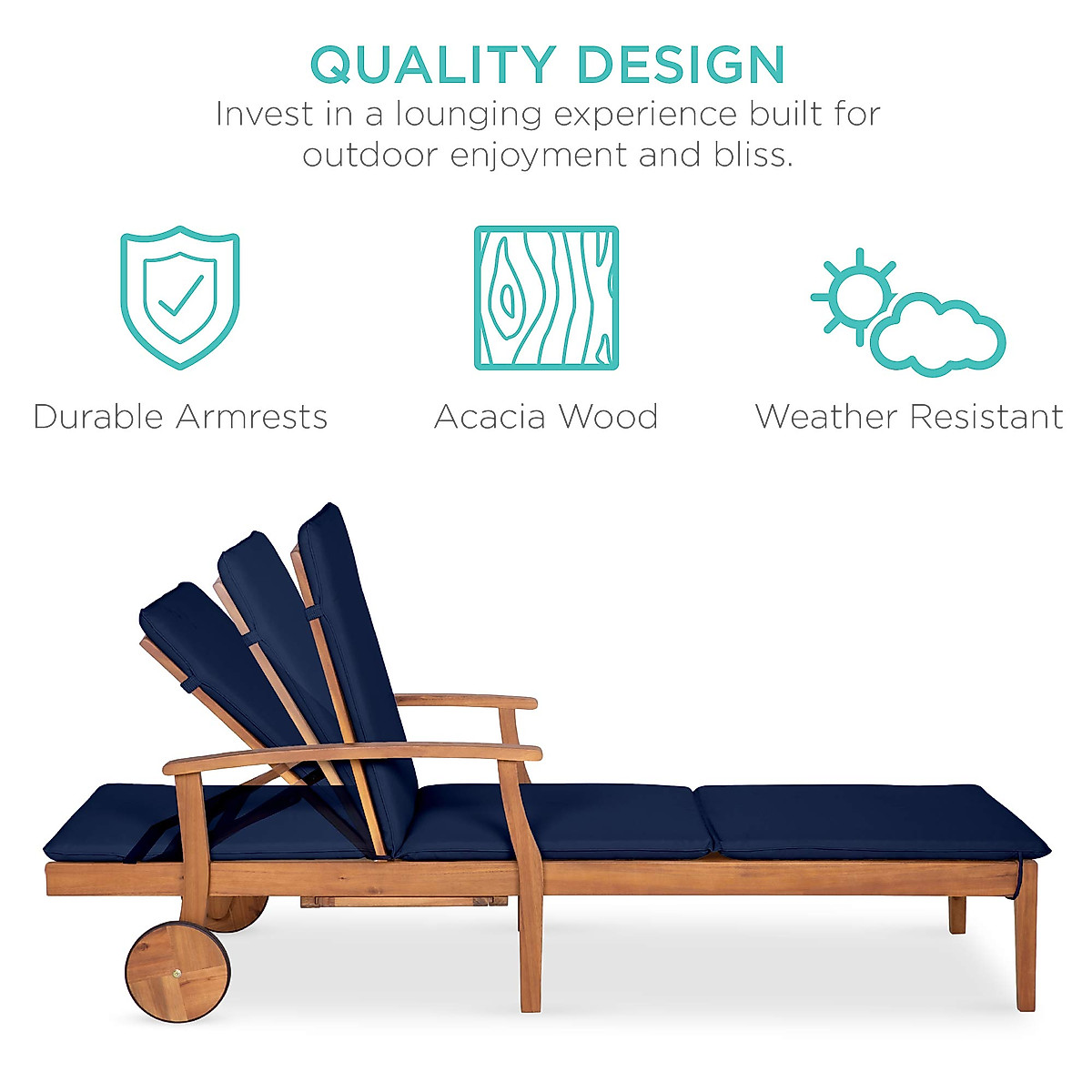 QUALITY DESIGN
Invest in a lounging experience built for outdoor enjoyment and bliss.

Durable Armrests

Acacia Wood

Weather Resistant